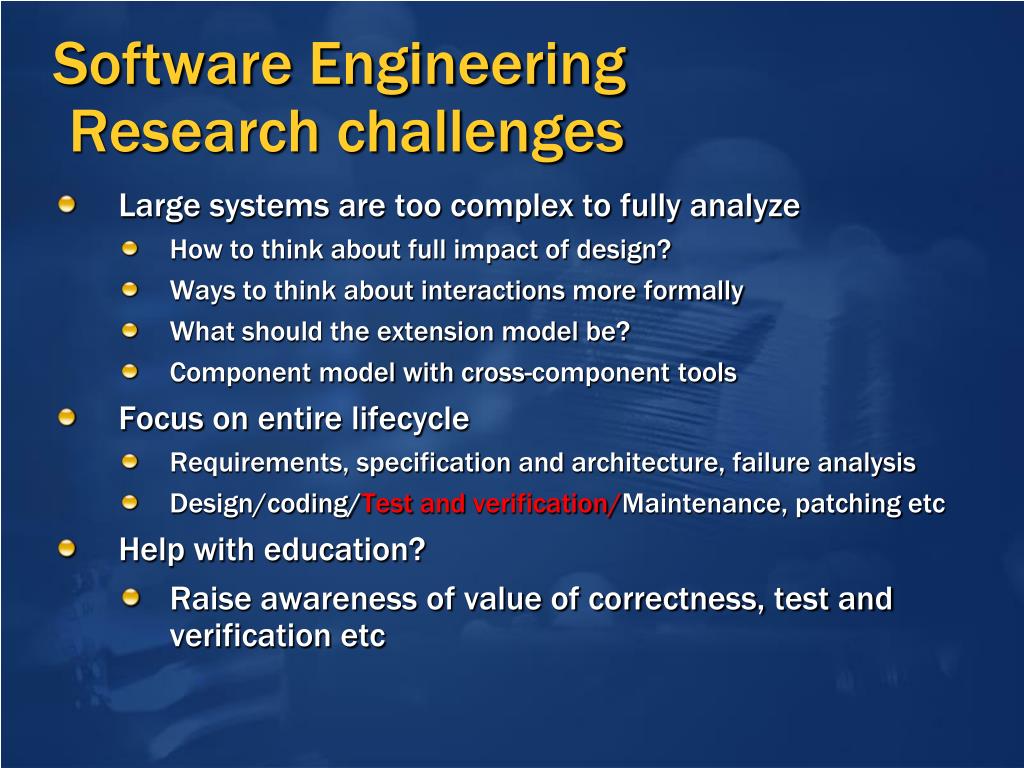 Software Engineering
Research challenges

Large systems are too complex to fully analyze
How to think about full impact of design?
Ways to think about interactions more formally
What should the extension model be?
Component model with cross-component tools
Focus on entire lifecycle
Requirements, specification and architecture, failure analysis
Design/coding/Test and verification/Maintenance, patching etc
Help with education?
Raise awareness of value of correctness, test and verification etc